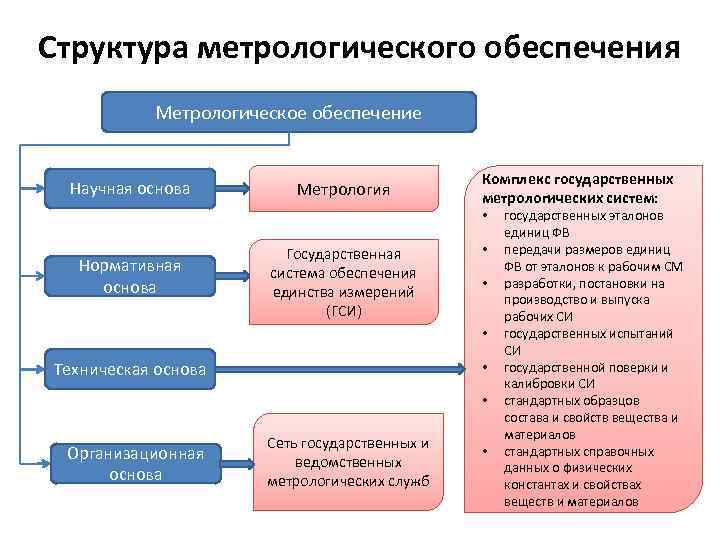 Структура метрологического обеспечения

Метрологическое обеспечение

Научная основа

Метрология

Нормативная основа

Государственная система обеспечения единства измерений (ГСИ)

Техническая основа

Организационная основа

Сеть государственных и ведомственных метрологических служб

Комплекс государственных метрологических систем:
• государственных эталонов единиц ФВ
• передачи размеров единиц ФВ от эталонов к рабочим СМ
• разработки, постановки на производство и выпуска рабочих СИ
• государственных испытаний СИ
• государственной поверки и калибровки СИ
• стандартных образцов состава и свойств вещества и материалов
• стандартных справочных данных о физических константах и свойствах веществ и материалов